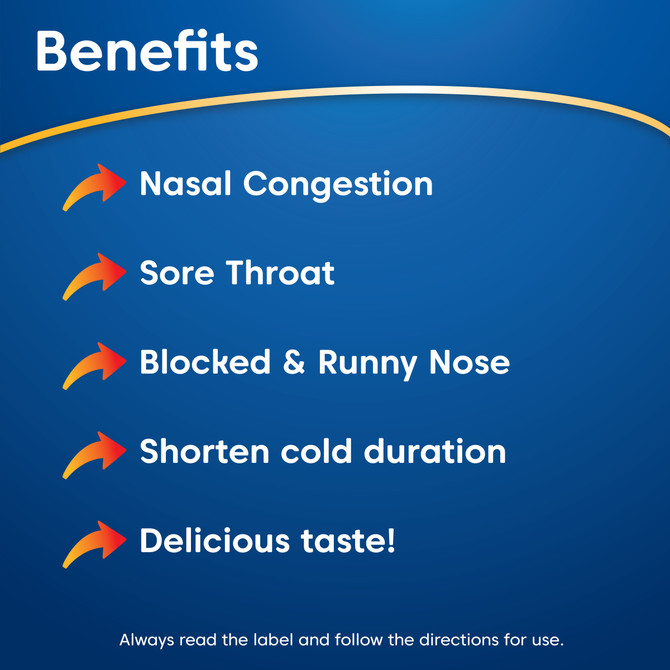 Benefits

Nasal Congestion

Sore Throat

Blocked & Runny Nose

Shorten cold duration

Delicious taste!

Always read the label and follow the directions for use.